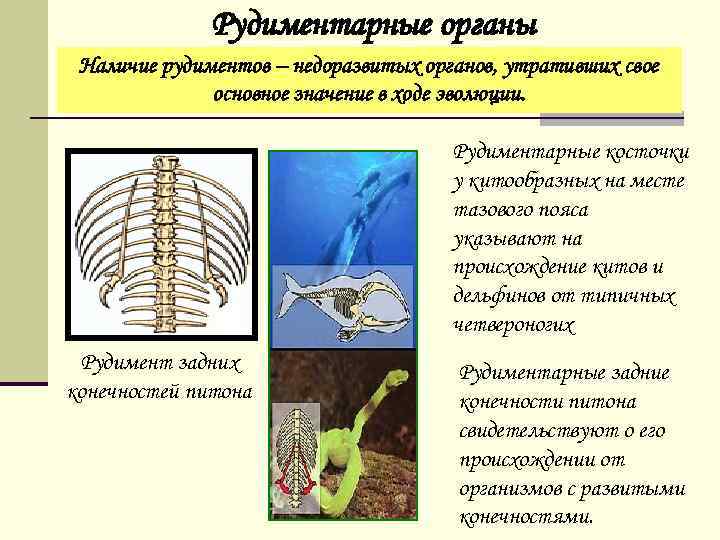 Рудиментарные органы

Наличие рудиментов – недоразвитых органов, утративших свое основное значение в ходе эволюции.

Рудимент задних конечностей питона

Рудиментарные косточки у китообразных на месте тазового пояса указывают на происхождение китов и дельфинов от типичных четвероногих

Рудиментарные задние конечности питона свидетельствуют о его происхождении от организмов с развитыми конечностями.